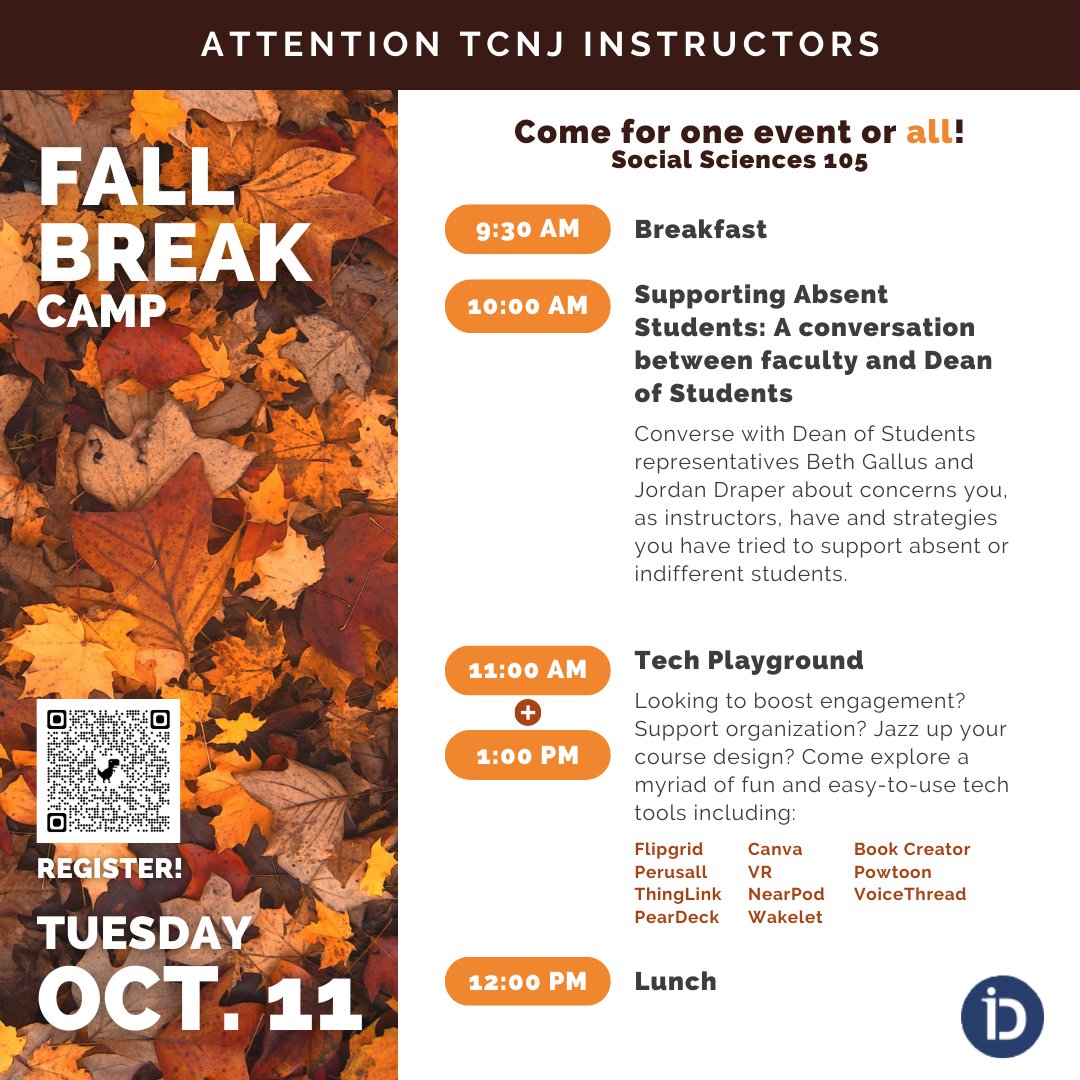 ATTENTION TCNJ INSTRUCTORS

FALL BREAK CAMP

REGISTER!

TUESDAY OCT. 11

Come for one event or all!
Social Sciences 105

9:30 AM Breakfast

10:00 AM Supporting Absent Students: A conversation between faculty and Dean of Students

Converse with Dean of Students representatives Beth Gallus and Jordan Draper about concerns you, as instructors, have and strategies you have tried to support absent or indifferent students.

11:00 AM + 1:00 PM Tech Playground

Looking to boost engagement? Support organization? Jazz up your course design? Come explore a myriad of fun and easy-to-use tech tools including:

Flipgrid
Perusall
ThingLink
PearDeck

Canva
VR
NearPod
Wakelet

Book Creator
Powtoon
VoiceThread

12:00 PM Lunch

iD